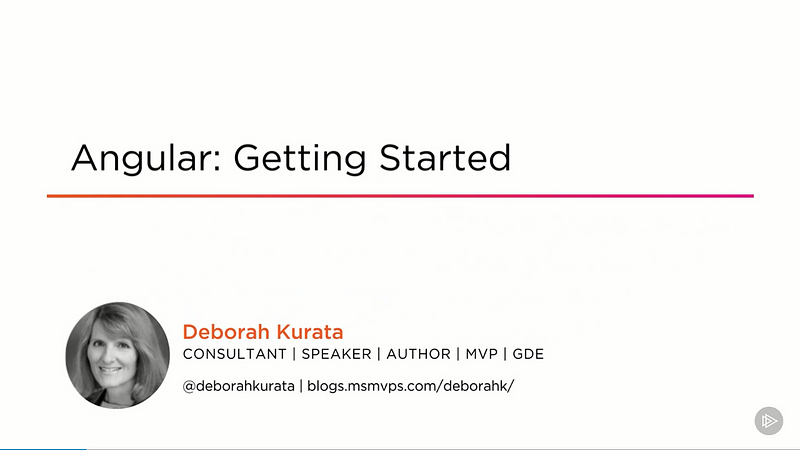 Angular: Getting Started

Deborah Kurata
CONSULTANT | SPEAKER | AUTHOR | MVP | GDE

@deborahkurata | blogs.msmvps.com/deborahk/